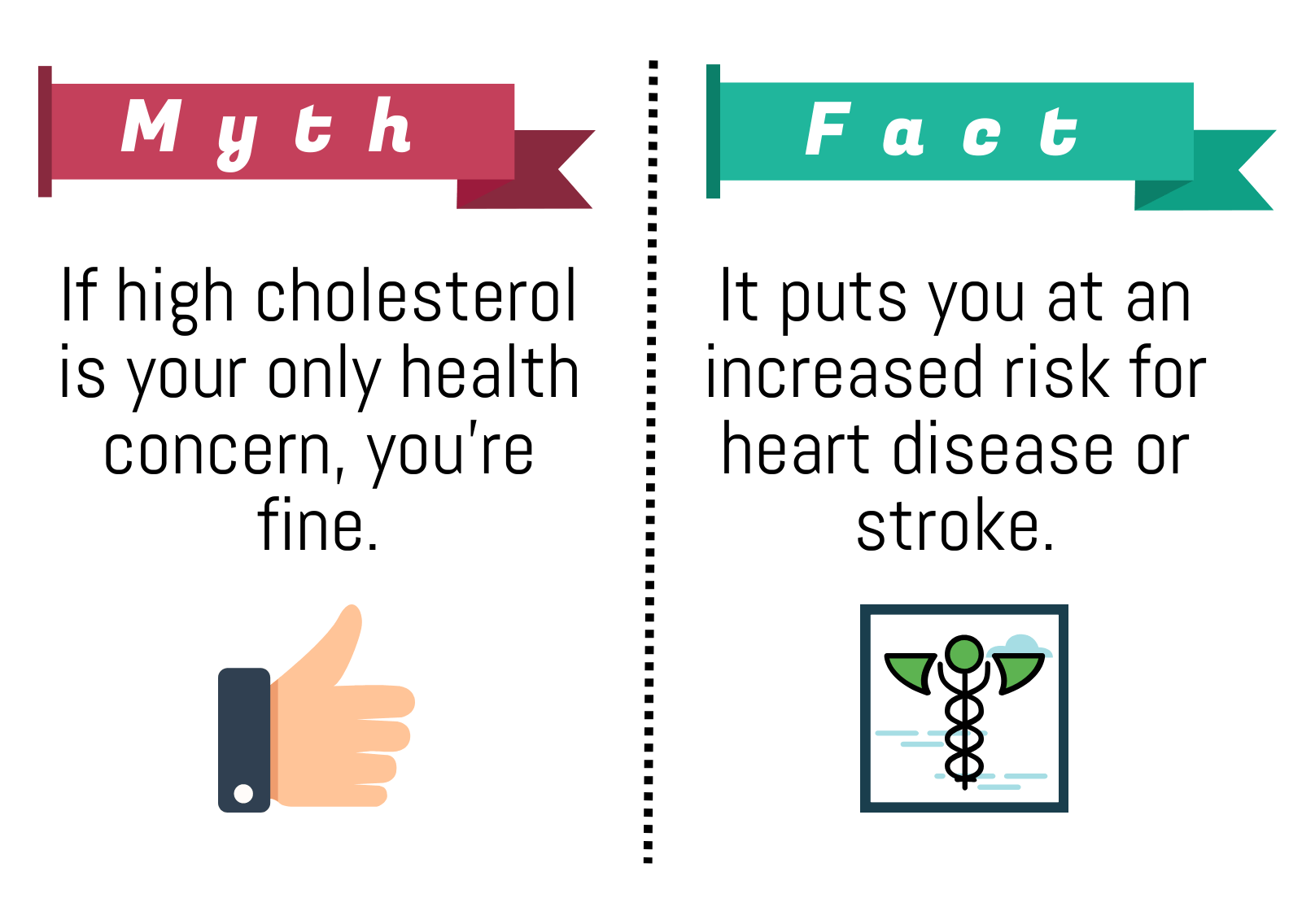 Myth

If high cholesterol is your only health concern, you're fine.

Fact

It puts you at an increased risk for heart disease or stroke.